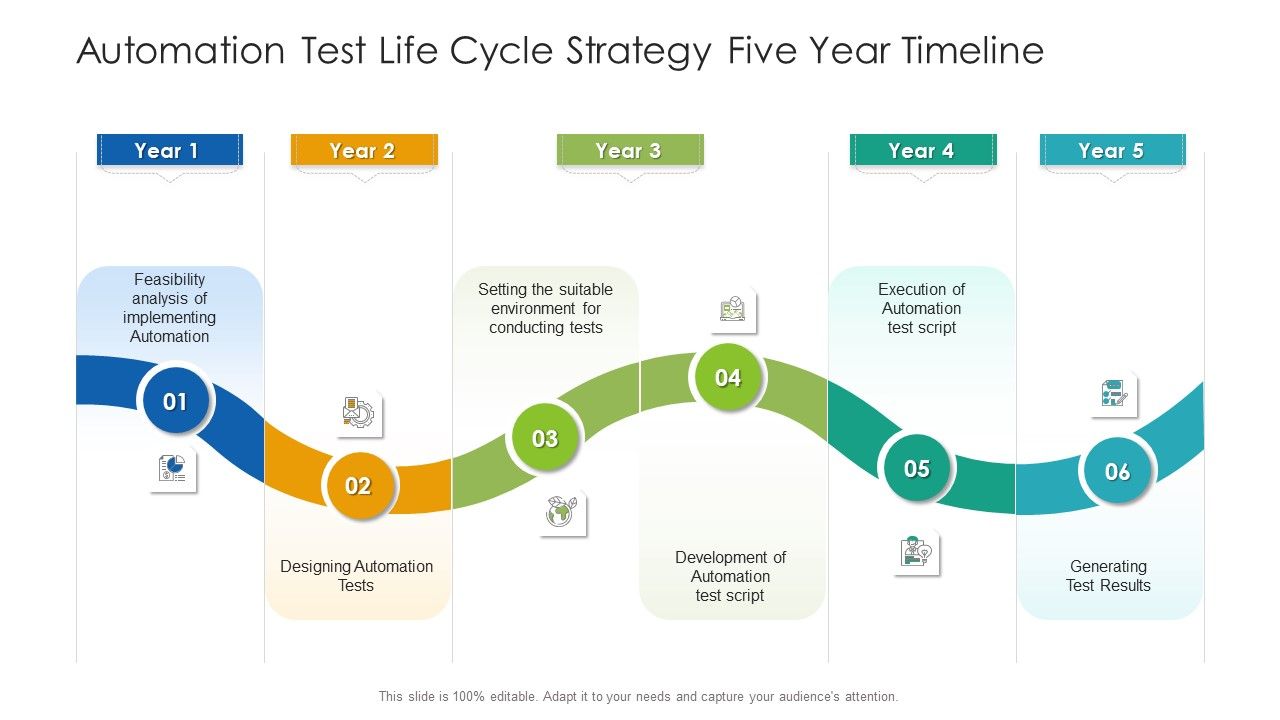 Automation Test Life Cycle Strategy Five Year Timeline

Year 1

Year 2

Year 3

Year 4

Year 5

Feasibility analysis of implementing Automation

01

02

Designing Automation Tests

Setting the suitable environment for conducting tests

03

04

Development of Automation test script

Execution of Automation test script

05

06

Generating Test Results

This slide is 100% editable. Adapt it to your needs and capture your audience's attention.